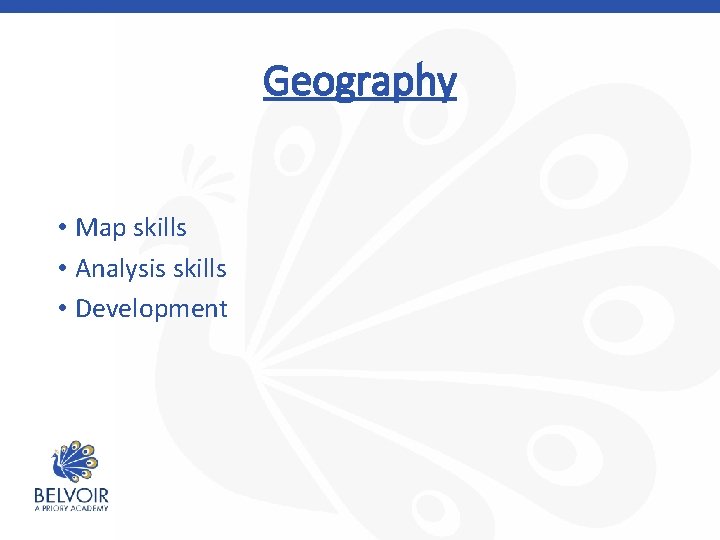 Geography

• Map skills
• Analysis skills
• Development

BELVOIR
A PRIORY ACADEMY